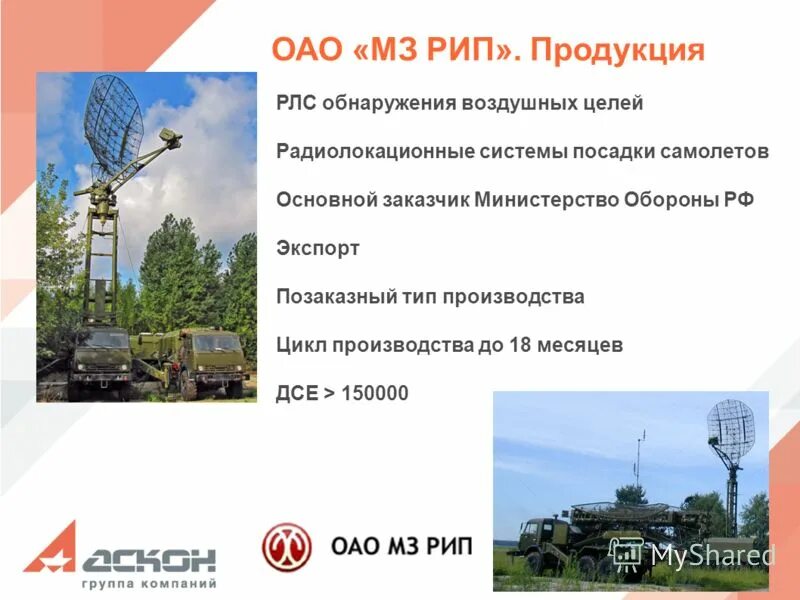 ОАО «МЗ РИП». Продукция

РЛС обнаружения воздушных целей

Радиолокационные системы посадки самолетов

Основной заказчик Министерство Обороны РФ

Экспорт

Позаказный тип производства

Цикл производства до 18 месяцев

ДСЕ > 150000

АСКОН
группа компаний

ОАО МЗ РИП

MyShared